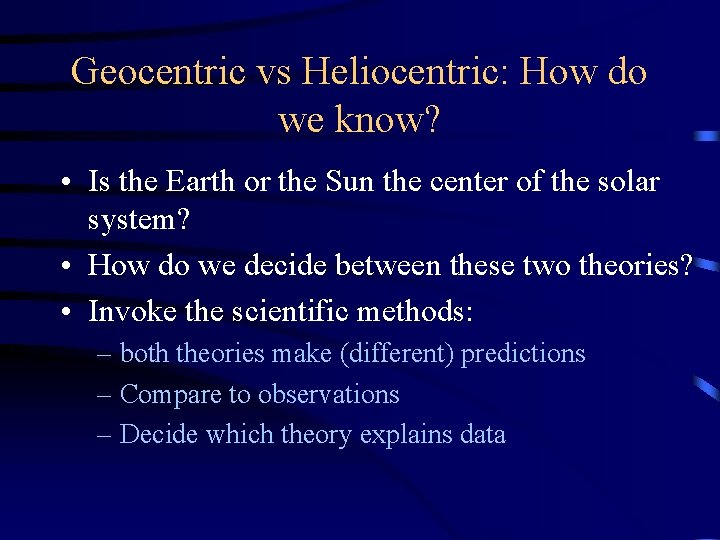 Geocentric vs Heliocentric: How do we know?

• Is the Earth or the Sun the center of the solar system?
• How do we decide between these two theories?
• Invoke the scientific methods:
– both theories make (different) predictions
– Compare to observations
– Decide which theory explains data